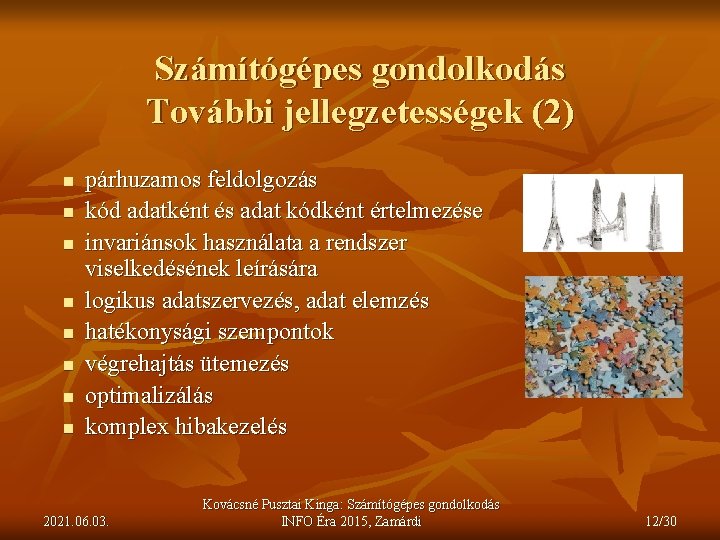 Számítógépes gondolkodás
További jellegzetességek (2)

- párhuzamos feldolgozás
- kód adatként és adat kódként értelmezése
- invariánsok használata a rendszer viselkedésének leírására
- logikus adatszervezés, adat elemzés
- hatékonysági szempontok
- végrehajtás ütemezés
- optimalizálás
- komplex hibakezelés

2021.06.03.

Kovácsné Pusztai Kinga: Számítógépes gondolkodás
INFO Éra 2015, Zamárdi

12/30